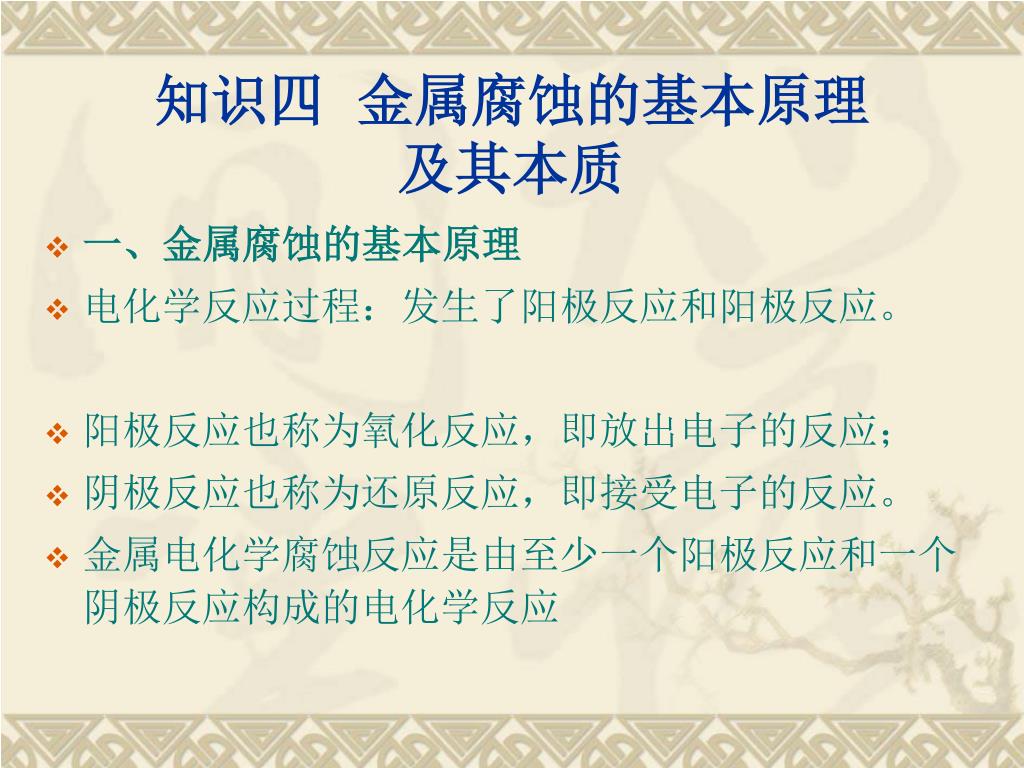 知识四 金属腐蚀的基本原理及其本质

❖ 一、金属腐蚀的基本原理
❖ 电化学反应过程：发生了阳极反应和阳极反应。

❖ 阳极反应也称为氧化反应，即放出电子的反应；
❖ 阴极反应也称为还原反应，即接受电子的反应。
❖ 金属电化学腐蚀反应是由至少一个阳极反应和一个阴极反应构成的电化学反应